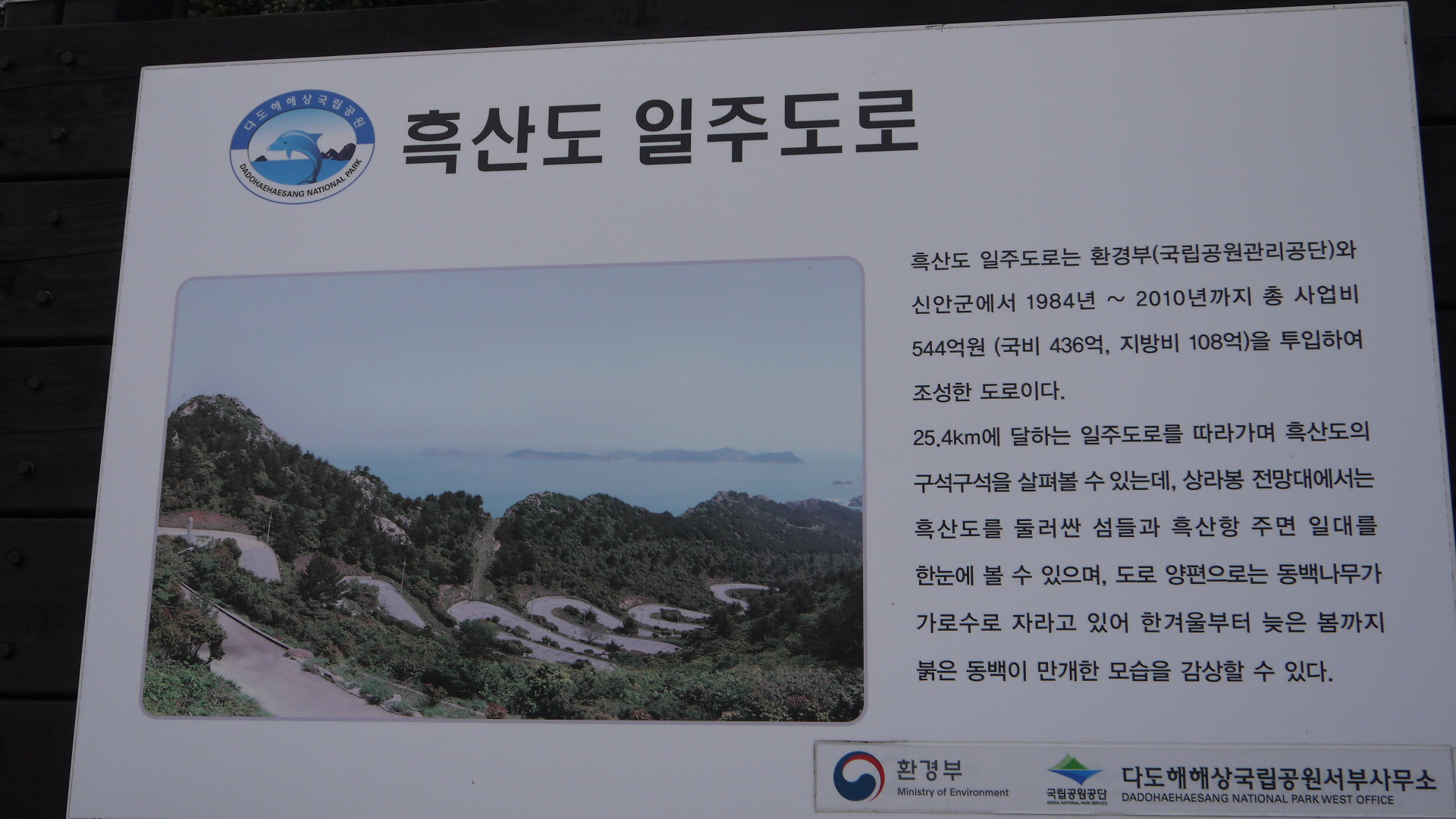 다도해해상국립공원
DADOHAEHAESANG NATIONAL PARK

흑산도 일주도로

흑산도 일주도로는 환경부(국립공원관리공단)와 신안군에서 1984년 ~ 2010년까지 총 사업비 544억원 (국비 436억, 지방비 108억)을 투입하여 조성한 도로이다.

25.4km에 달하는 일주도로를 따라가며 흑산도의 구석구석을 살펴볼 수 있는데, 상라봉 전망대에서는 흑산도를 둘러싼 섬들과 흑산항 주면 일대를 한눈에 볼 수 있으며, 도로 양편으로는 동백나무가 가로수로 자라고 있어 한겨울부터 늦은 봄까지 붉은 동백이 만개한 모습을 감상할 수 있다.

환경부
Ministry of Environment
국립공원공단
KOREA NATIONAL PARK SERVICE
다도해해상국립공원서부사무소
DADOHAEHAESANG NATIONAL PARK WEST OFFICE